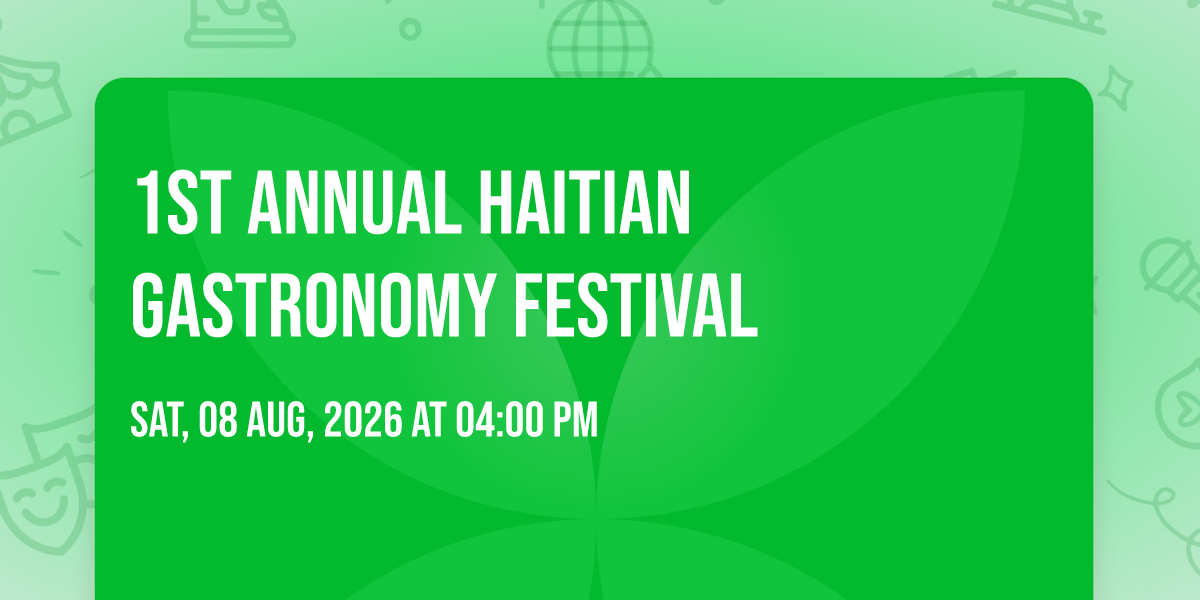 1ST ANNUAL HAITIAN GASTRONOMY FESTIVAL

SAT, 08 AUG, 2026 AT 04:00 PM